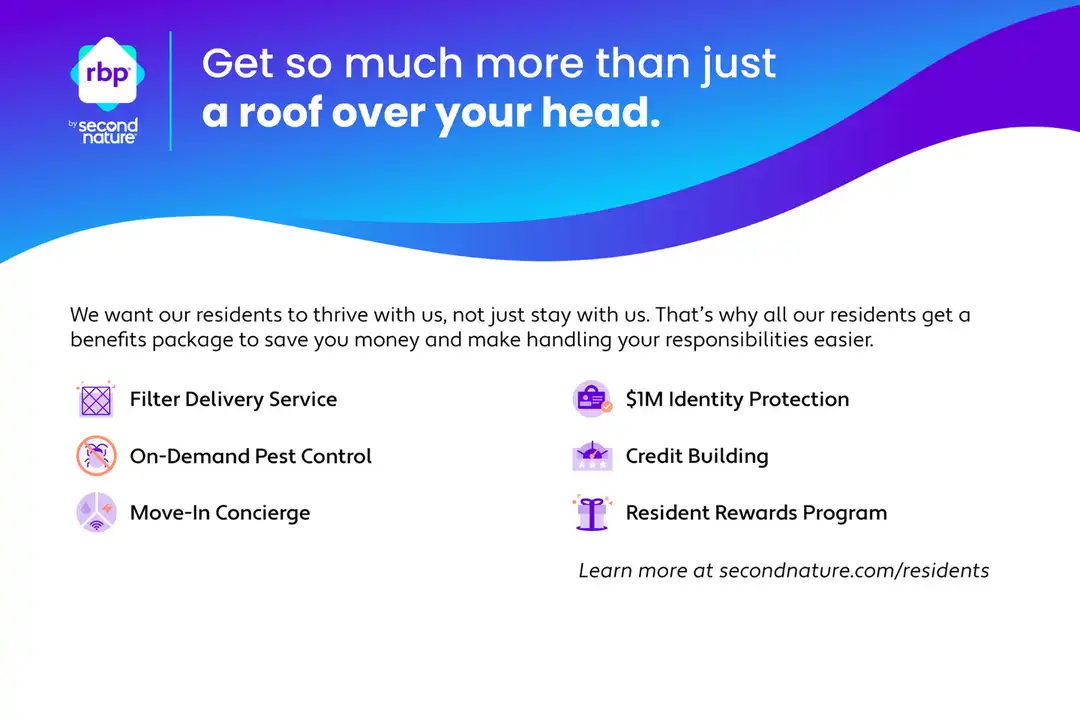 rbp
by second nature

Get so much more than just
a roof over your head.

We want our residents to thrive with us, not just stay with us. That's why all our residents get a benefits package to save you money and make handling your responsibilities easier.

Filter Delivery Service

On-Demand Pest Control

Move-In Concierge

$1M Identity Protection

Credit Building

Resident Rewards Program

Learn more at secondnature.com/residents